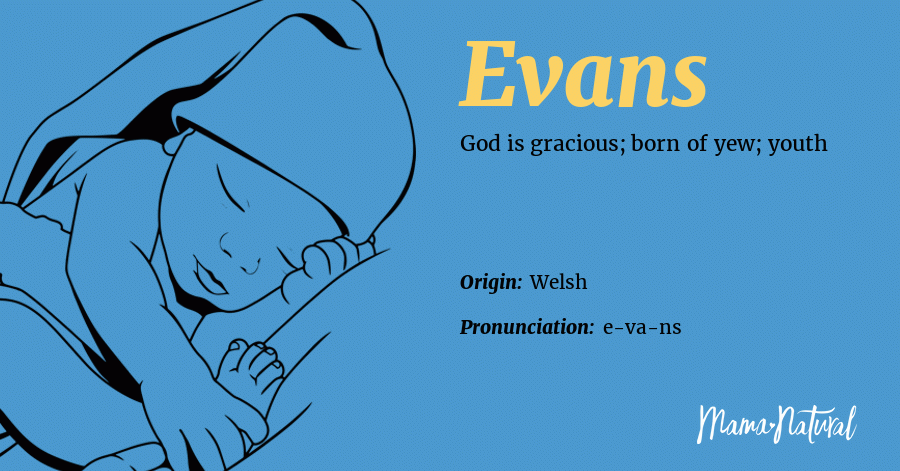 Evans

God is gracious; born of yew; youth

Origin: Welsh

Pronunciation: e-va-ns

Mama Natural